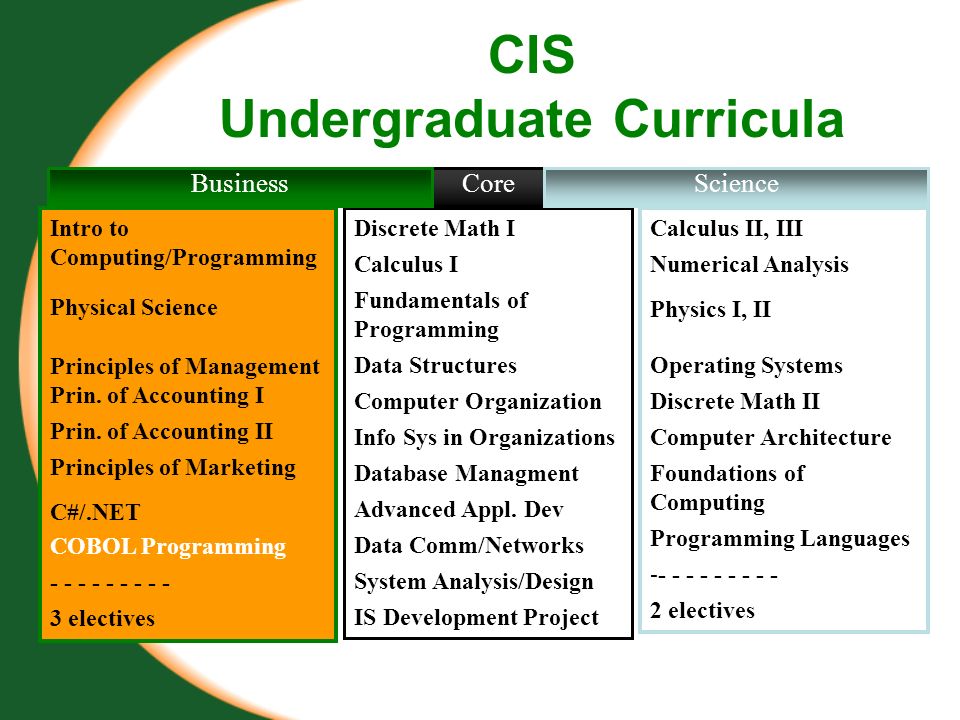 CIS
Undergraduate Curricula

Business

Intro to Computing/Programming

Physical Science

Principles of Management
Prin. of Accounting I
Prin. of Accounting II
Principles of Marketing

C#/.NET
COBOL Programming
- - - - - - - - -
3 electives

Core

Discrete Math I
Calculus I
Fundamentals of Programming
Data Structures
Computer Organization
Info Sys in Organizations
Database Managment
Advanced Appl. Dev
Data Comm/Networks
System Analysis/Design
IS Development Project

Science

Calculus II, III
Numerical Analysis
Physics I, II

Operating Systems
Discrete Math II
Computer Architecture
Foundations of Computing
Programming Languages
-- - - - - - - - -
2 electives